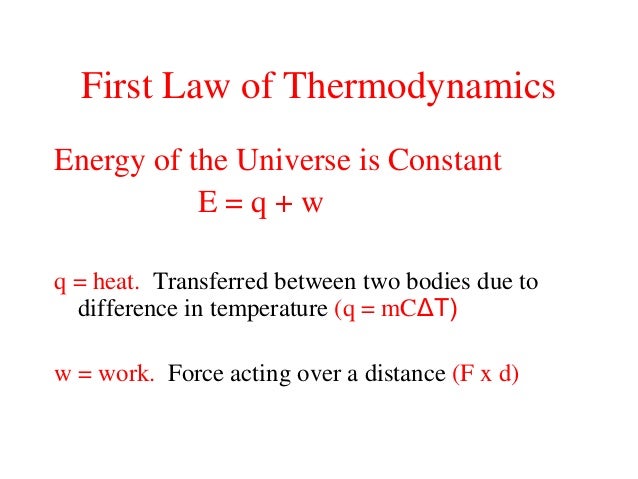 First Law of Thermodynamics

Energy of the Universe is Constant

$E = q + w$

q = heat. Transferred between two bodies due to difference in temperature ($q = mC\Delta T$)

w = work. Force acting over a distance (F x d)